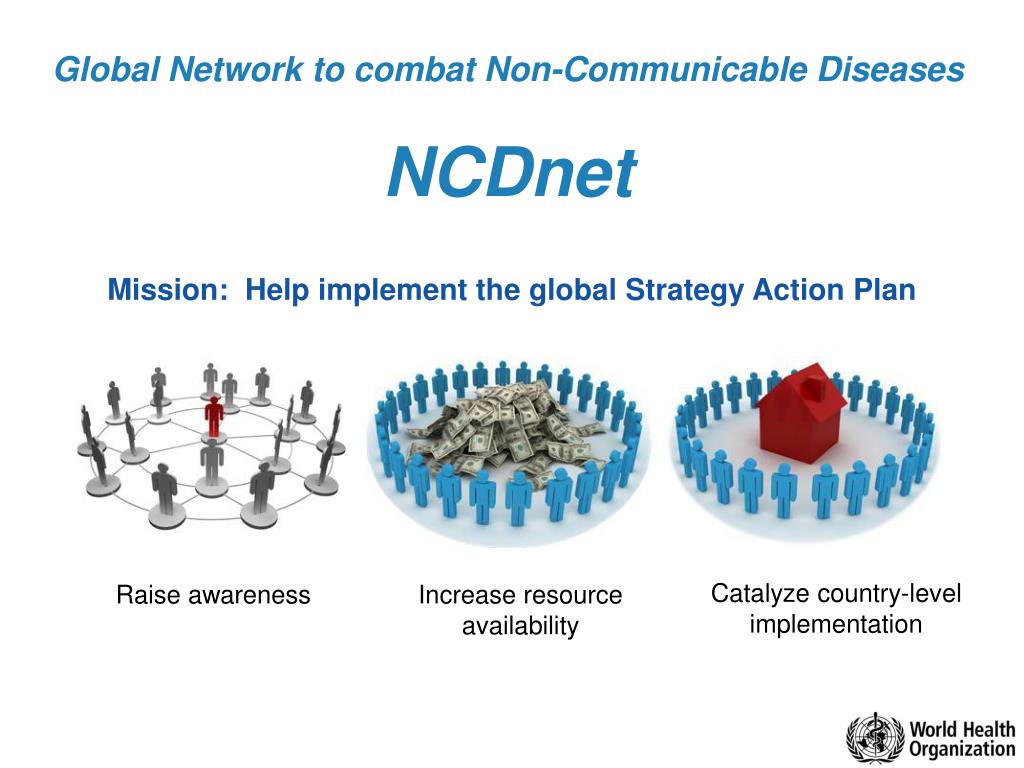 Global Network to combat Non-Communicable Diseases

NCDnet

Mission: Help implement the global Strategy Action Plan

Raise awareness

Increase resource availability

Catalyze country-level implementation

World Health Organization